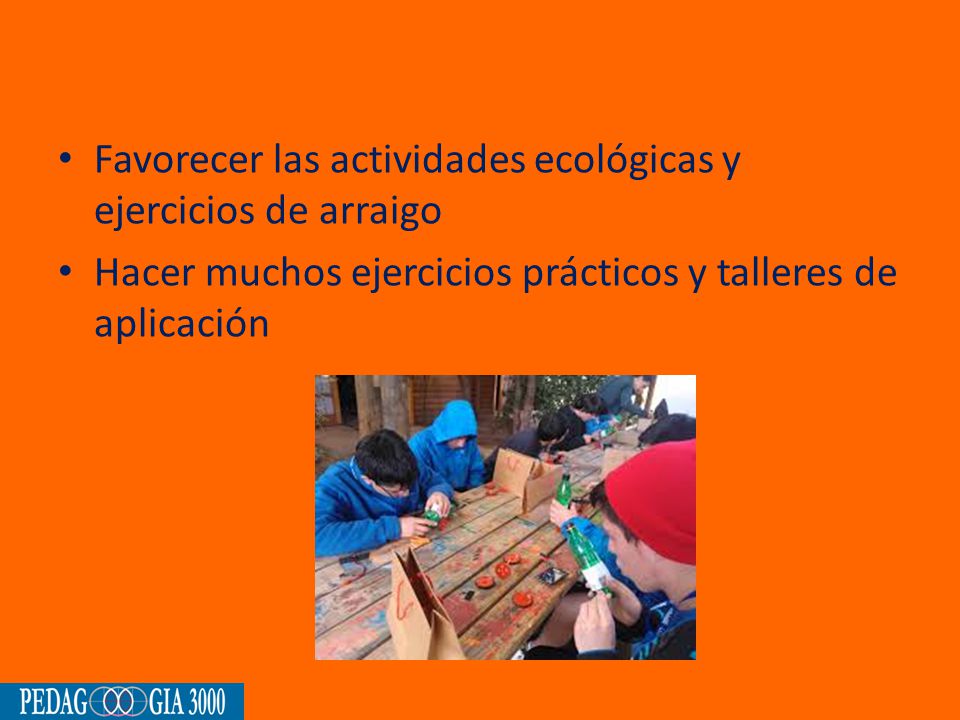 • Favorecer las actividades ecológicas y ejercicios de arraigo

• Hacer muchos ejercicios prácticos y talleres de aplicación

PEDAGOGIA 3000